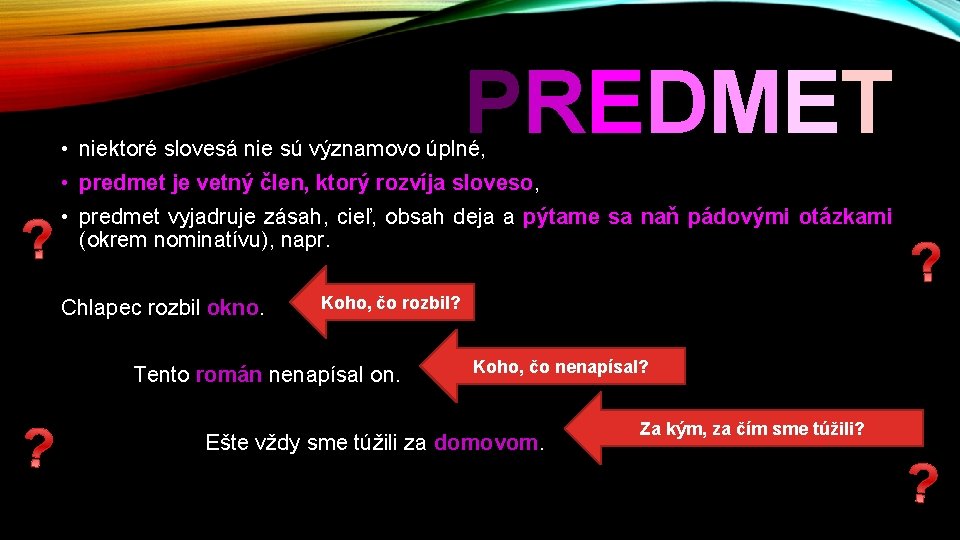 PREDMET

• niektoré slovesá nie sú významovo úplné,
• predmet je vetný člen, ktorý rozvíja sloveso,
• predmet vyjadruje zásah, cieľ, obsah deja a pýtame sa naň pádovými otázkami (okrem nominatívu), napr.

?

?

Chlapec rozbil okno.

Koho, čo rozbil?

Tento román nenapísal on.

Koho, čo nenapísal?

?

Ešte vždy sme túžili za domovom.

Za kým, za čím sme túžili?

?